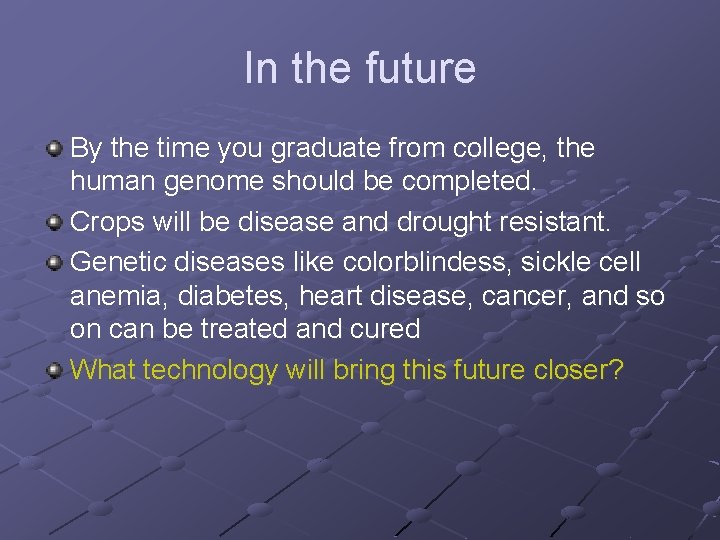 In the future

By the time you graduate from college, the human genome should be completed.

Crops will be disease and drought resistant.

Genetic diseases like colorblindess, sickle cell anemia, diabetes, heart disease, cancer, and so on can be treated and cured

What technology will bring this future closer?